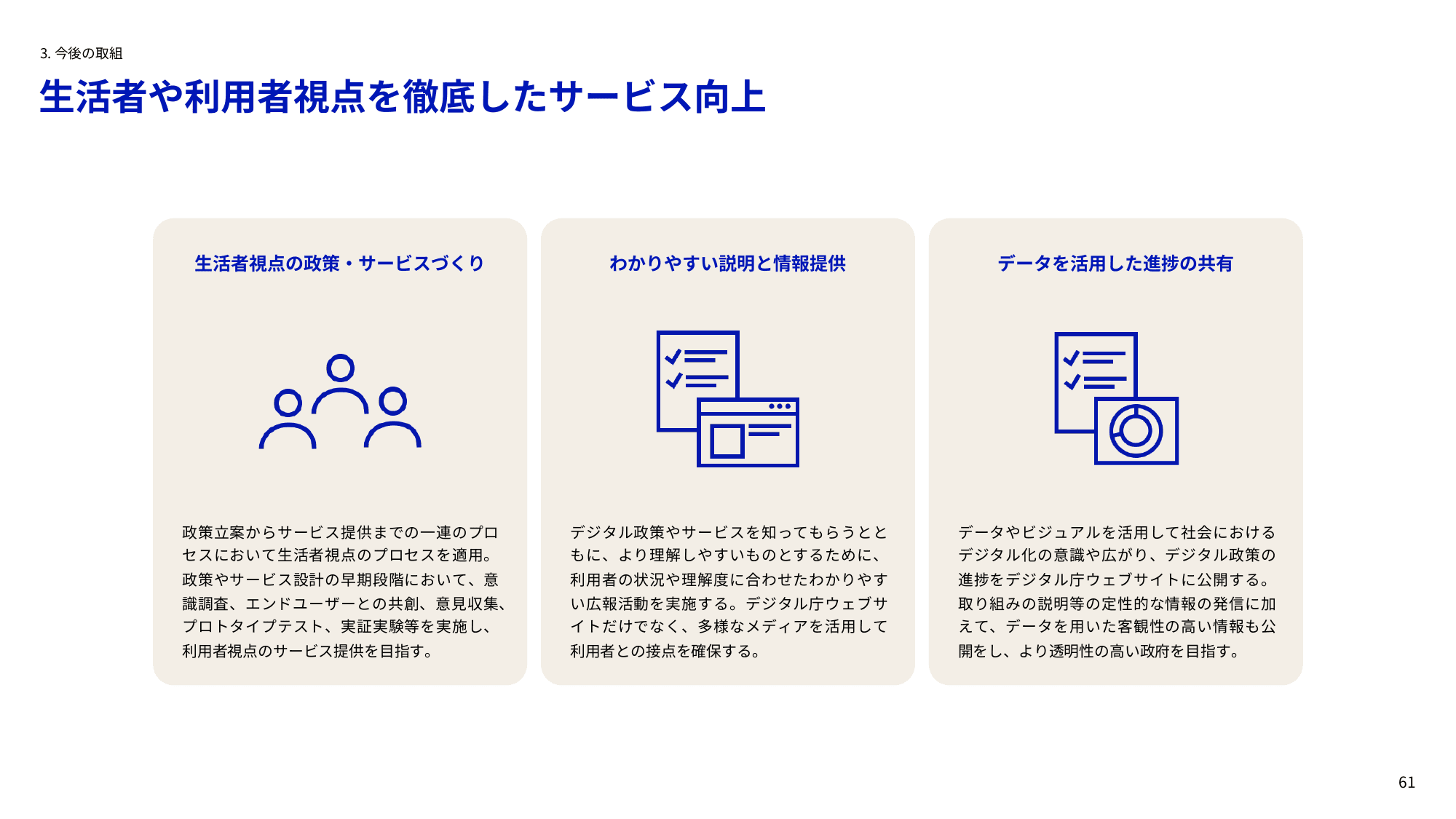 3. 今後の取組

生活者や利用者視点を徹底したサービス向上

生活者視点の政策・サービスづくり

政策立案からサービス提供までの一連のプロセスにおいて生活者視点のプロセスを適用。政策やサービス設計の早期段階において、意識調査、エンドユーザーとの共創、意見収集、プロトタイプテスト、実証実験等を実施し、利用者視点のサービス提供を目指す。

わかりやすい説明と情報提供

デジタル政策やサービスを知ってもらうとともに、より理解しやすいものとするために、利用者の状況や理解度に合わせたわかりやすい広報活動を実施する。デジタル庁ウェブサイトだけでなく、多様なメディアを活用して利用者との接点を確保する。

データを活用した進捗の共有

データやビジュアルを活用して社会におけるデジタル化の意識や広がり、デジタル政策の進捗をデジタル庁ウェブサイトに公開する。取り組みの説明等の定性的な情報の発信に加えて、データを用いた客観性の高い情報も公開をし、より透明性の高い政府を目指す。

61